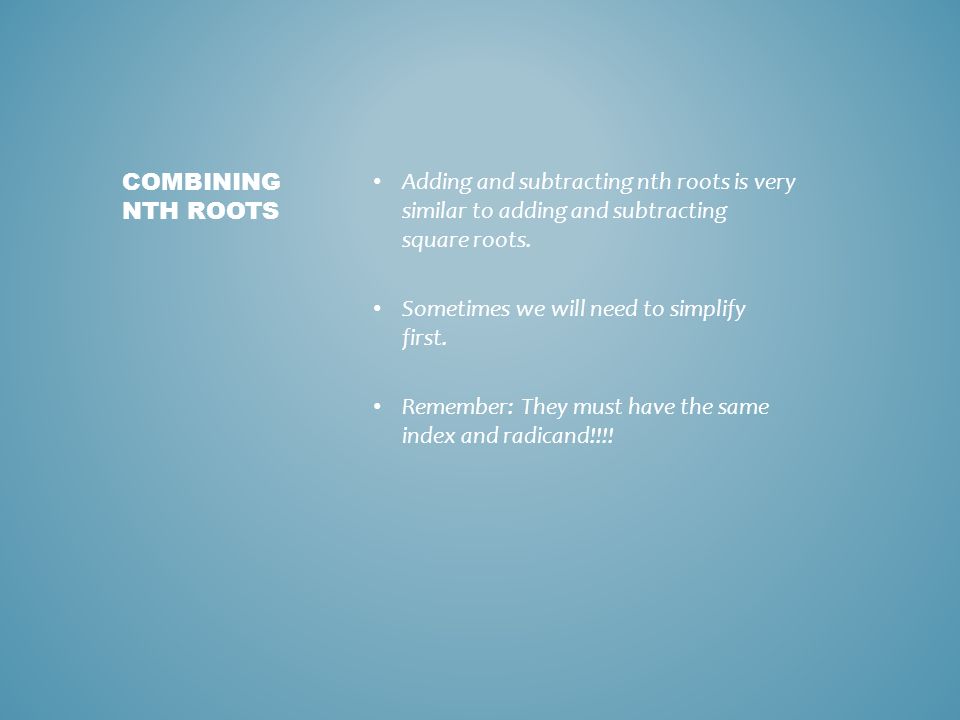 COMBINING NTH ROOTS

• Adding and subtracting nth roots is very similar to adding and subtracting square roots.

• Sometimes we will need to simplify first.

• Remember: They must have the same index and radicand!!!!